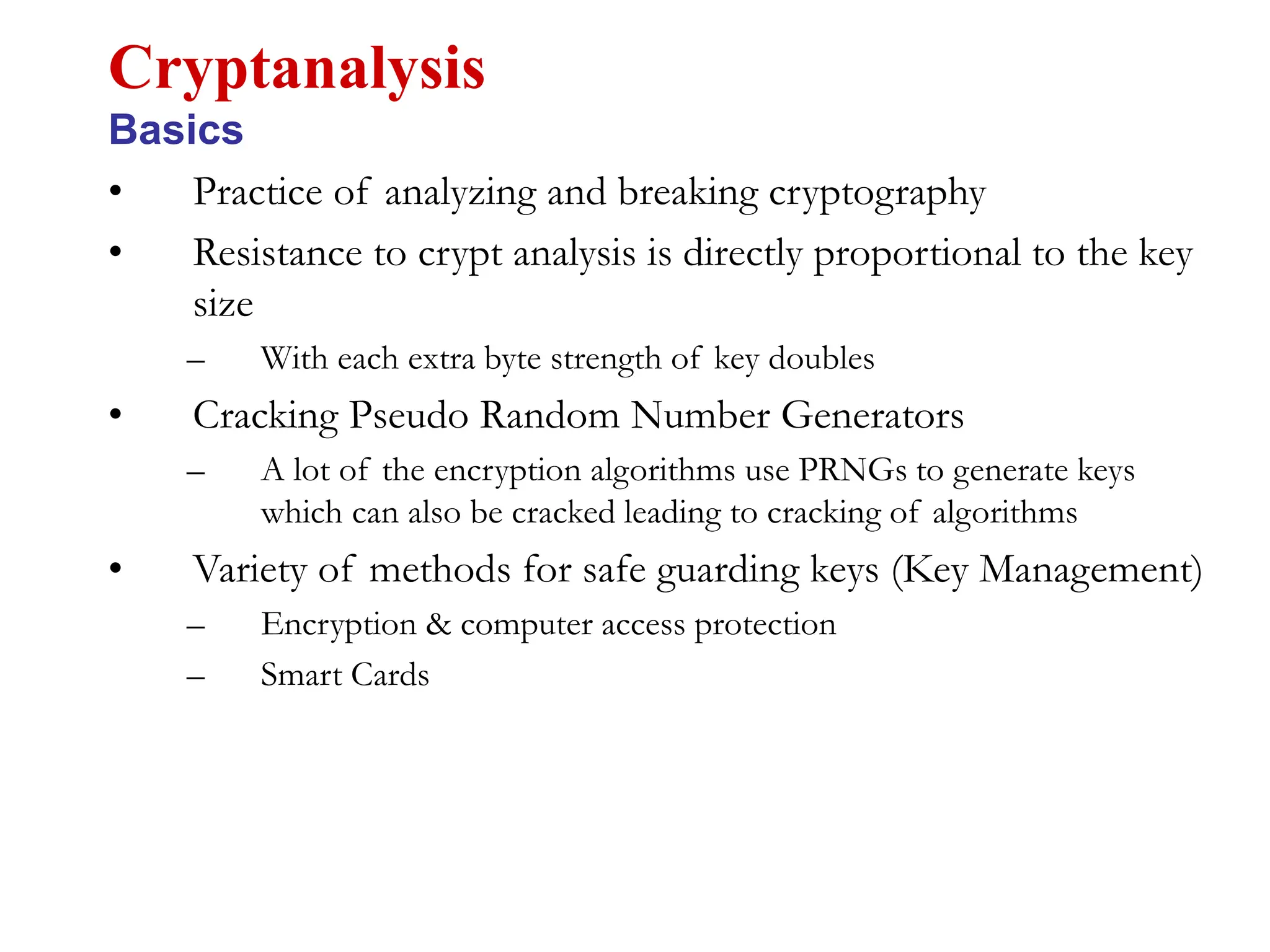 Cryptanalysis
Basics

• Practice of analyzing and breaking cryptography
• Resistance to crypt analysis is directly proportional to the key size
– With each extra byte strength of key doubles
• Cracking Pseudo Random Number Generators
– A lot of the encryption algorithms use PRNGs to generate keys which can also be cracked leading to cracking of algorithms
• Variety of methods for safe guarding keys (Key Management)
– Encryption & computer access protection
– Smart Cards